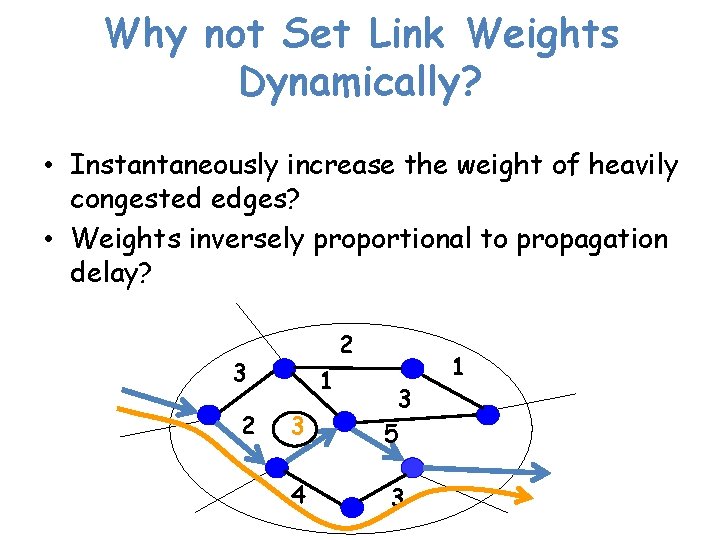 Why not Set Link Weights Dynamically?

• Instantaneously increase the weight of heavily congested edges?

• Weights inversely proportional to propagation delay?

2
3
1
1
3
2
3
5
4
3